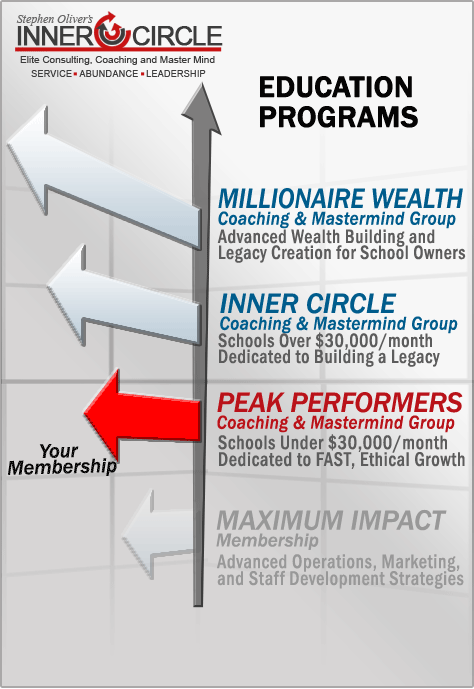 Stephen Oliver's
INNER CIRCLE
Elite Consulting, Coaching and Master Mind
SERVICE ▪ ABUNDANCE ▪ LEADERSHIP

EDUCATION PROGRAMS

MILLIONAIRE WEALTH
Coaching & Mastermind Group
Advanced Wealth Building and Legacy Creation for School Owners

INNER CIRCLE
Coaching & Mastermind Group
Schools Over \$30,000/month
Dedicated to Building a Legacy

PEAK PERFORMERS
Coaching & Mastermind Group
Schools Under \$30,000/month
Dedicated to FAST, Ethical Growth

Your Membership

MAXIMUM IMPACT
Membership
Advanced Operations, Marketing, and Staff Development Strategies